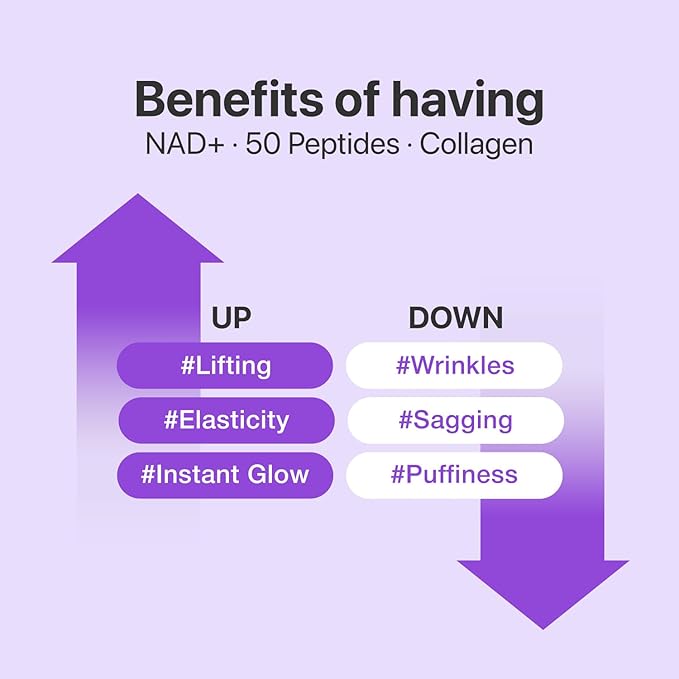 Benefits of having
NAD+ · 50 Peptides · Collagen

UP

#Lifting

#Elasticity

#Instant Glow

DOWN

#Wrinkles

#Sagging

#Puffiness